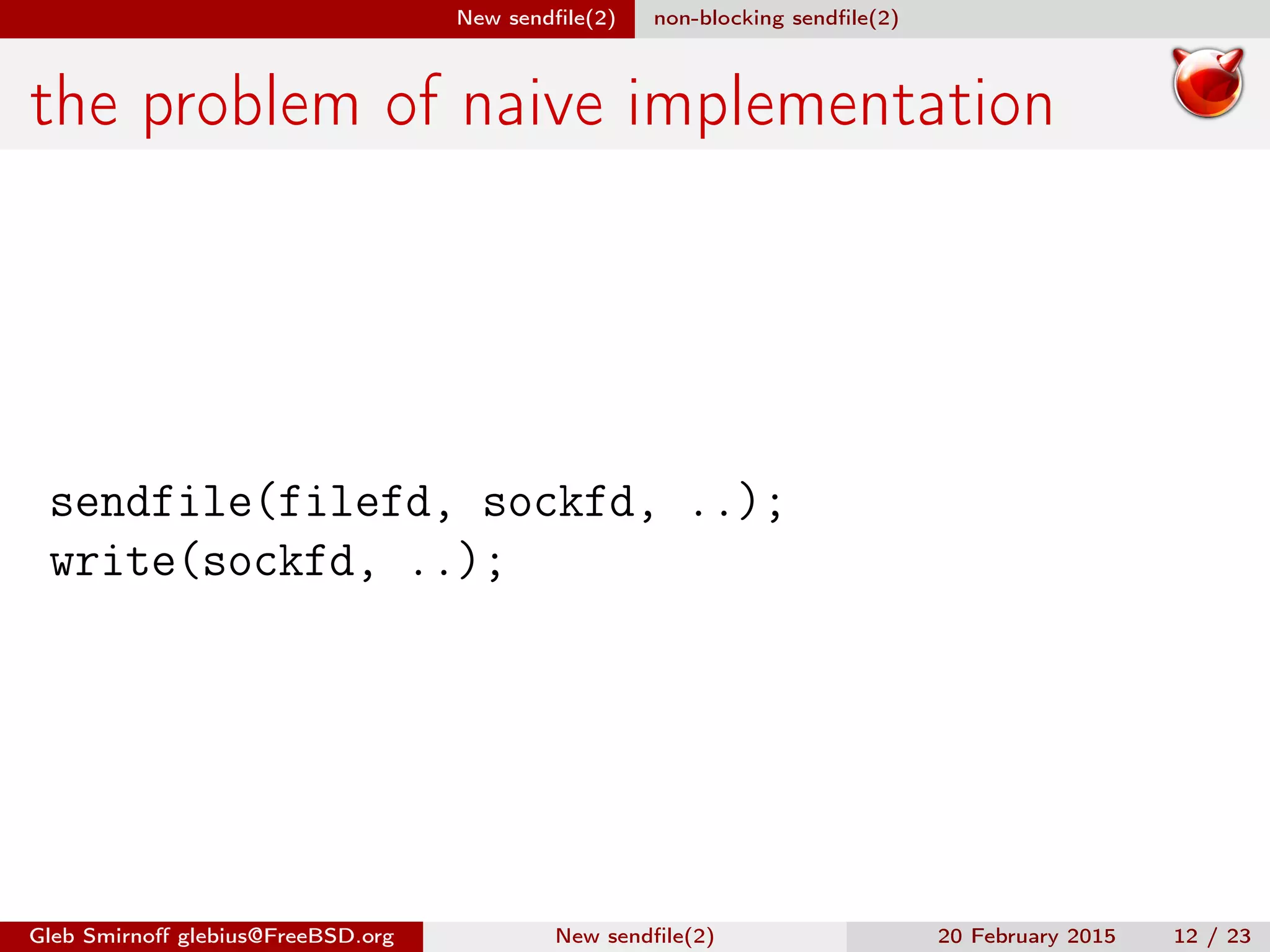 New sendfile(2) non-blocking sendfile(2)

the problem of naive implementation

sendfile(filefd, sockfd, ..);
write(sockfd, ..);

Gleb Smirnoff glebius@FreeBSD.org New sendfile(2) 20 February 2015 12 / 23